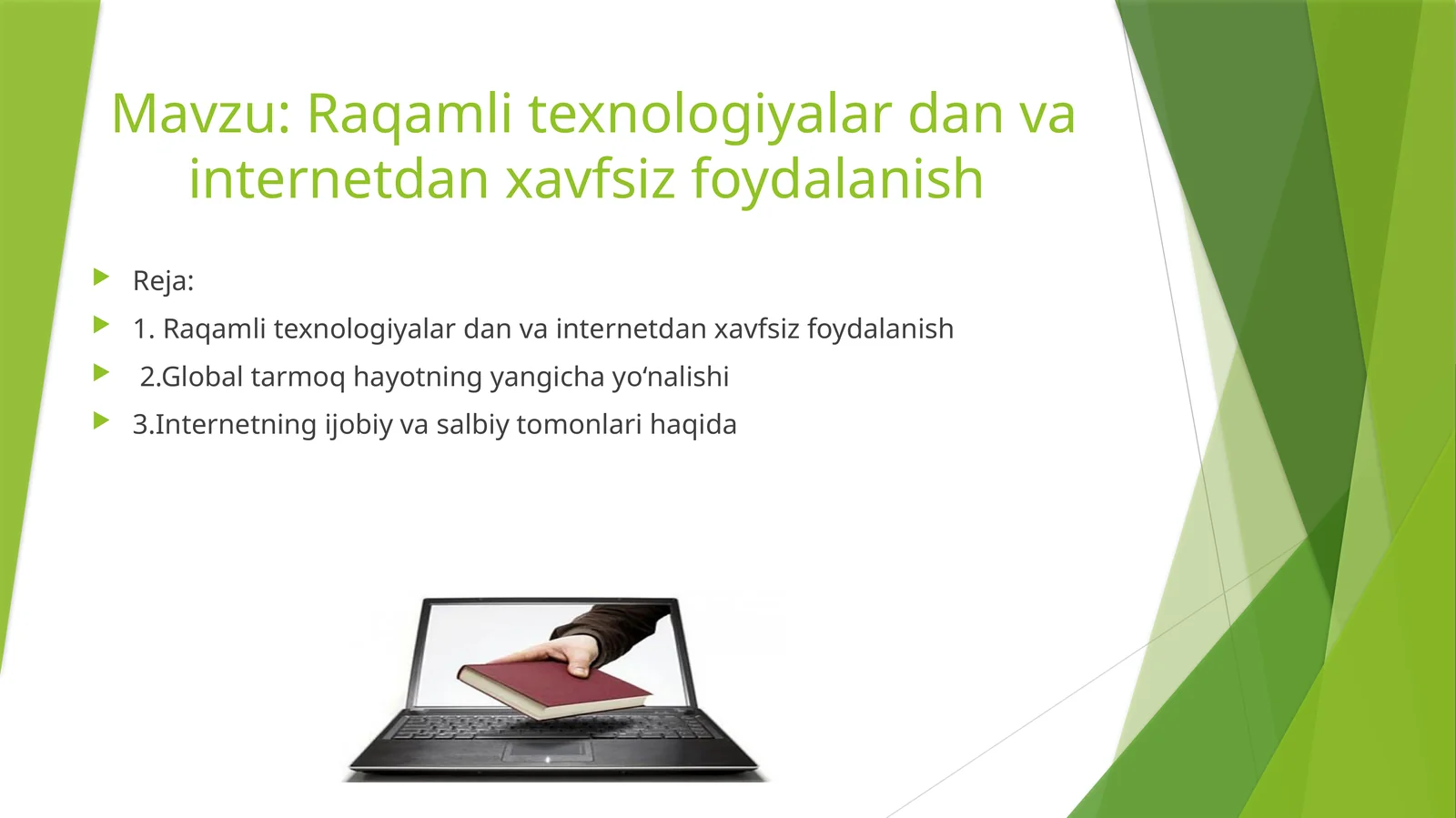 Mavzu: Raqamli texnologiyalar dan va internetdan xavfsiz foydalanish

Reja:

1. Raqamli texnologiyalar dan va internetdan xavfsiz foydalanish

2.Global tarmoq hayotning yangicha yo‘nalishi

3.Internetning ijobiy va salbiy tomonlari haqida